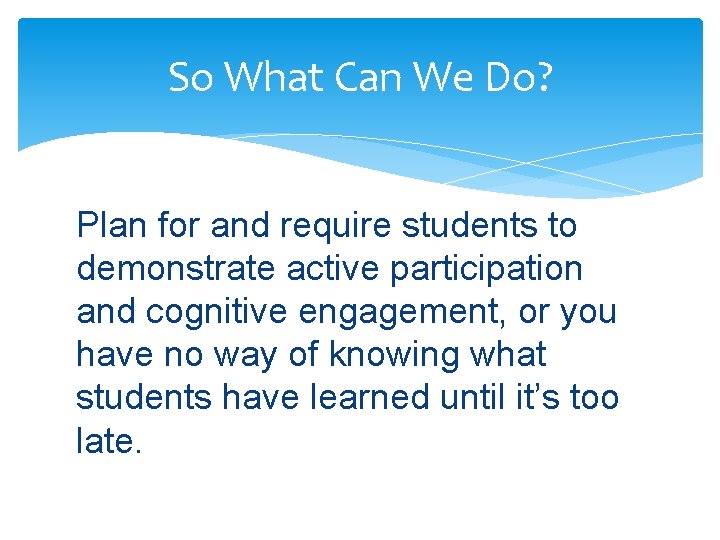 So What Can We Do?

Plan for and require students to demonstrate active participation and cognitive engagement, or you have no way of knowing what students have learned until it’s too late.